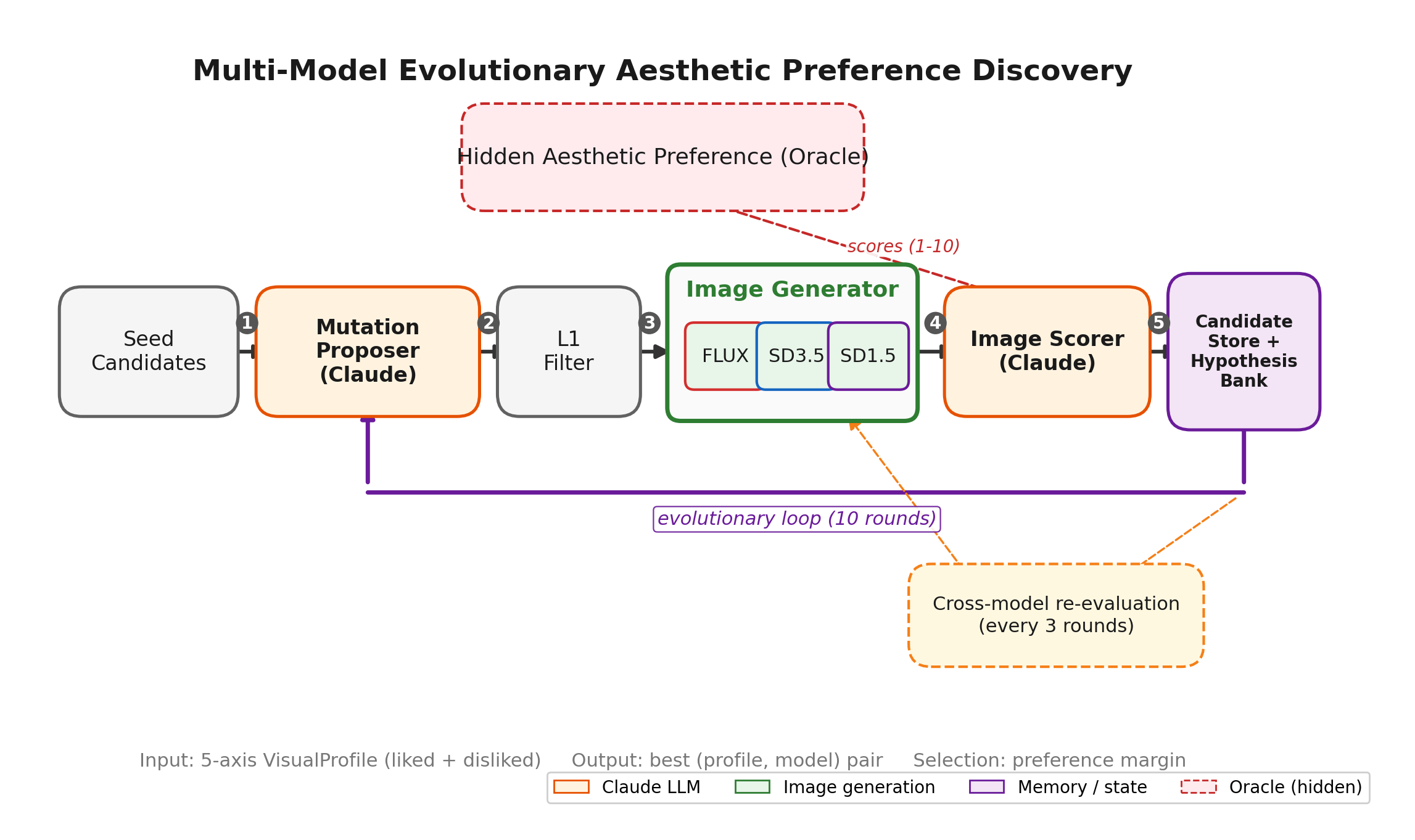 Multi-Model Evolutionary Aesthetic Preference Discovery

Hidden Aesthetic Preference (Oracle)

scores (1-10)

Seed Candidates

1

Mutation Proposer (Claude)

2

L1 Filter

3

Image Generator

FLUX

SD3.5

SD1.5

4

Image Scorer (Claude)

5

Candidate Store + Hypothesis Bank

evolutionary loop (10 rounds)

Cross-model re-evaluation (every 3 rounds)

Input: 5-axis VisualProfile (liked + disliked)   Output: best (profile, model) pair   Selection: preference margin

Claude LLM   Image generation   Memory / state   Oracle (hidden)